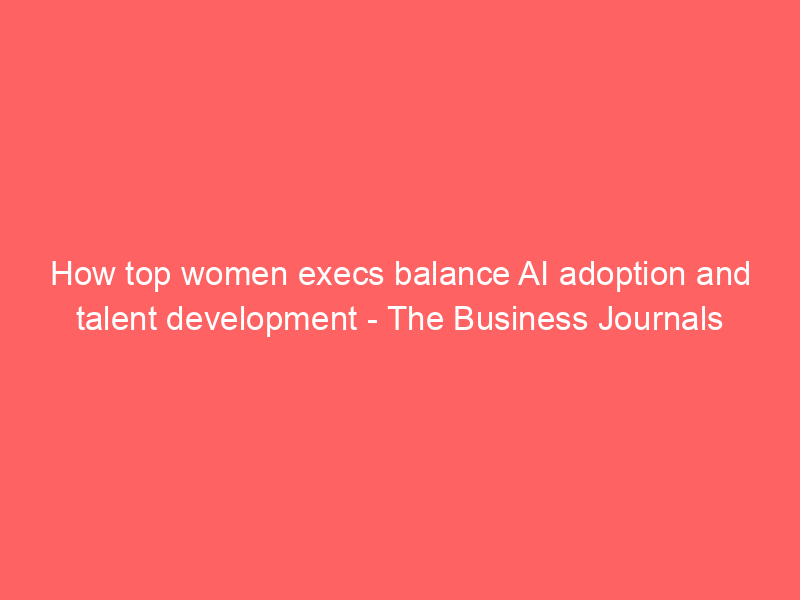 How top women execs balance AI adoption and talent development - The Business Journals